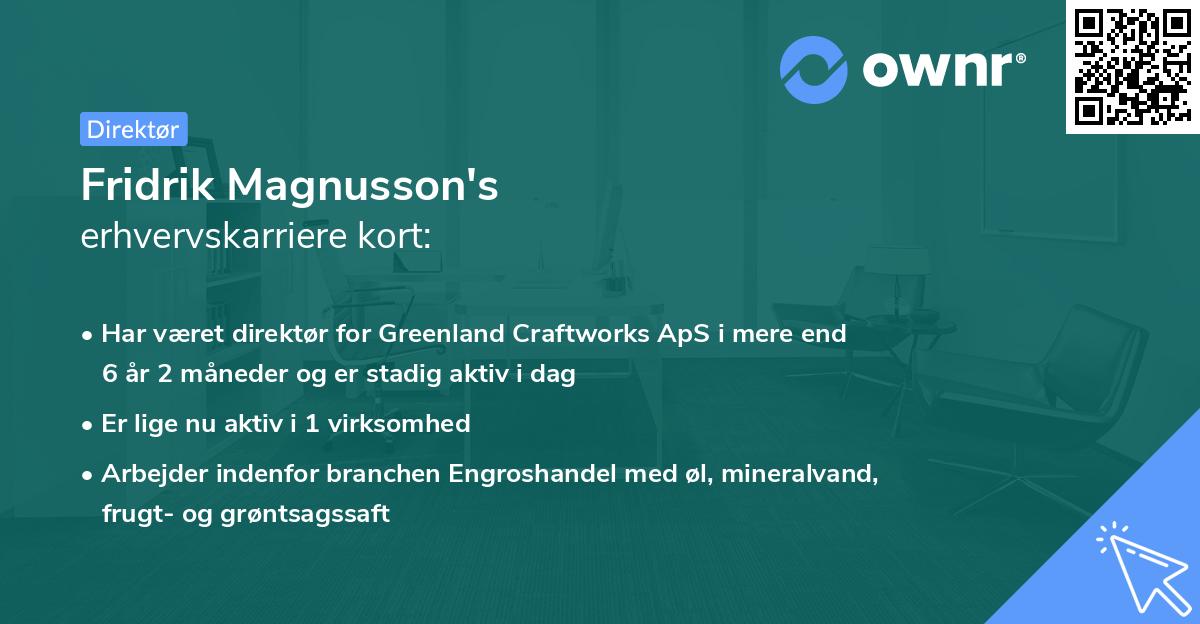 ownr®

Direktør

Fridrik Magnusson's
erhvervskarriere kort:

• Har været direktør for Greenland Craftworks ApS i mere end 6 år 2 måneder og er stadig aktiv i dag

• Er lige nu aktiv i 1 virksomhed

• Arbejder indenfor branchen Engroshandel med øl, mineralvand, frugt- og grøntsagssaft